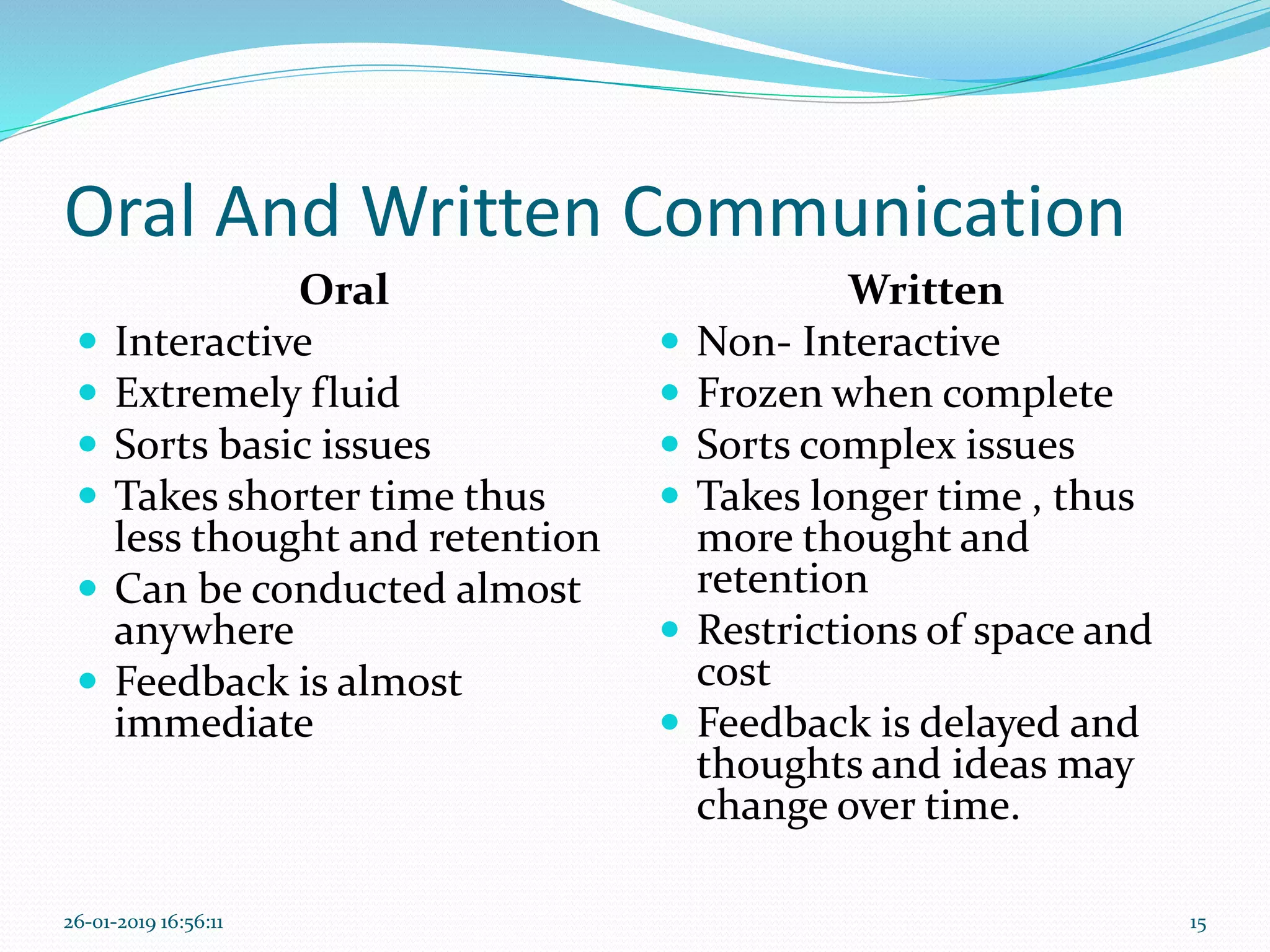 Oral And Written Communication

Oral

- Interactive
- Extremely fluid
- Sorts basic issues
- Takes shorter time thus less thought and retention
- Can be conducted almost anywhere
- Feedback is almost immediate

Written

- Non- Interactive
- Frozen when complete
- Sorts complex issues
- Takes longer time , thus more thought and retention
- Restrictions of space and cost
- Feedback is delayed and thoughts and ideas may change over time.

26-01-2019 16:56:11

15